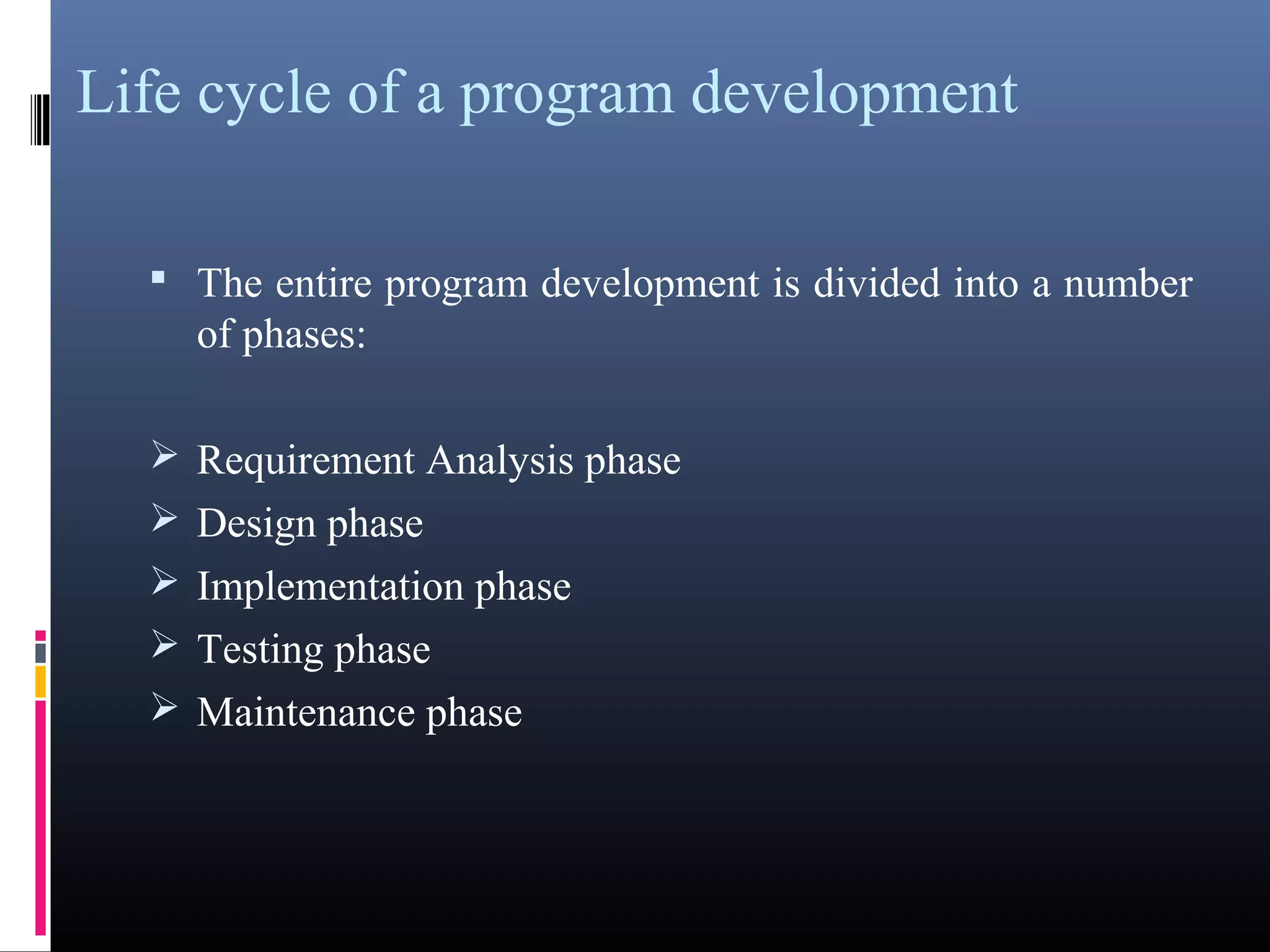 Life cycle of a program development

▪ The entire program development is divided into a number of phases:

➢ Requirement Analysis phase
➢ Design phase
➢ Implementation phase
➢ Testing phase
➢ Maintenance phase